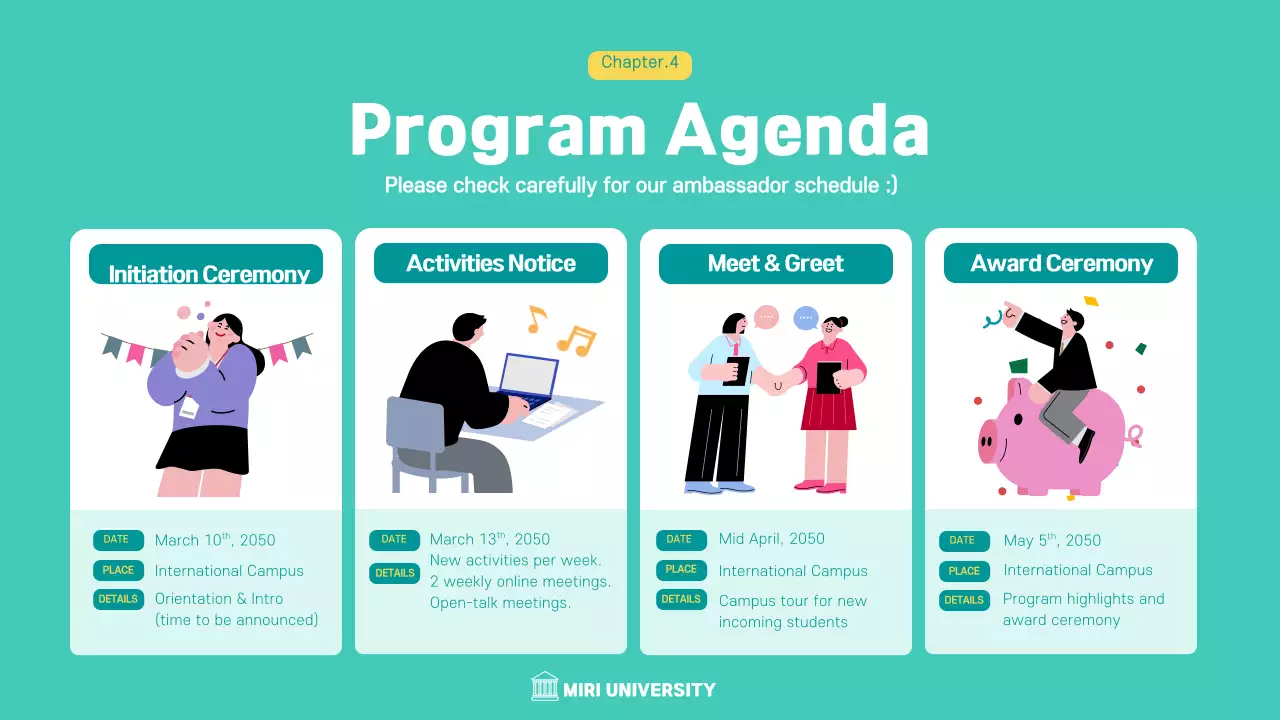 Chapter.4

Program Agenda

Please check carefully for our ambassador schedule :)

Initiation Ceremony

DATE March 10$^{th}$, 2050
PLACE International Campus
DETAILS Orientation & Intro (time to be announced)

Activities Notice

DATE March 13$^{th}$, 2050
DETAILS New activities per week. 2 weekly online meetings. Open-talk meetings.

Meet & Greet

DATE Mid April, 2050
PLACE International Campus
DETAILS Campus tour for new incoming students

Award Ceremony

DATE May 5$^{th}$, 2050
PLACE International Campus
DETAILS Program highlights and award ceremony

MIRI UNIVERSITY